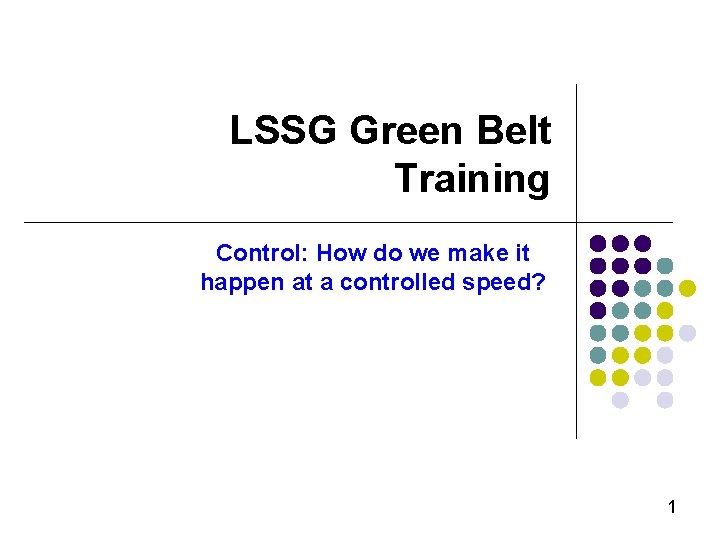 LSSG Green Belt Training

Control: How do we make it happen at a controlled speed?

1